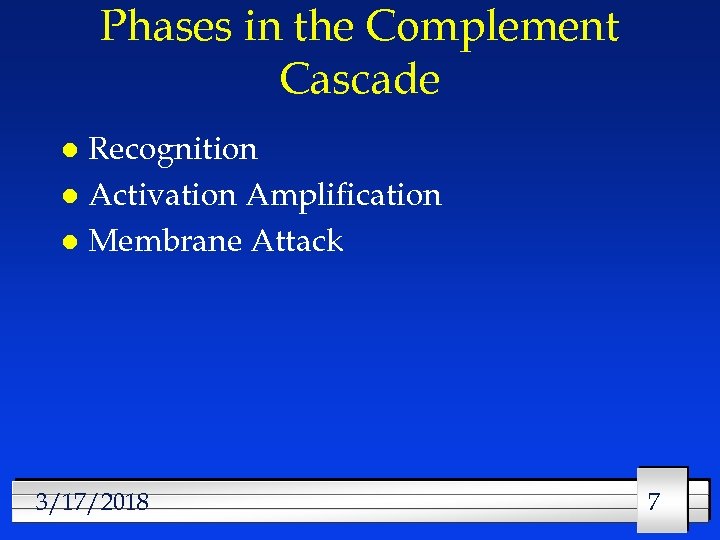 Phases in the Complement Cascade

- Recognition
- Activation Amplification
- Membrane Attack

3/17/2018

7